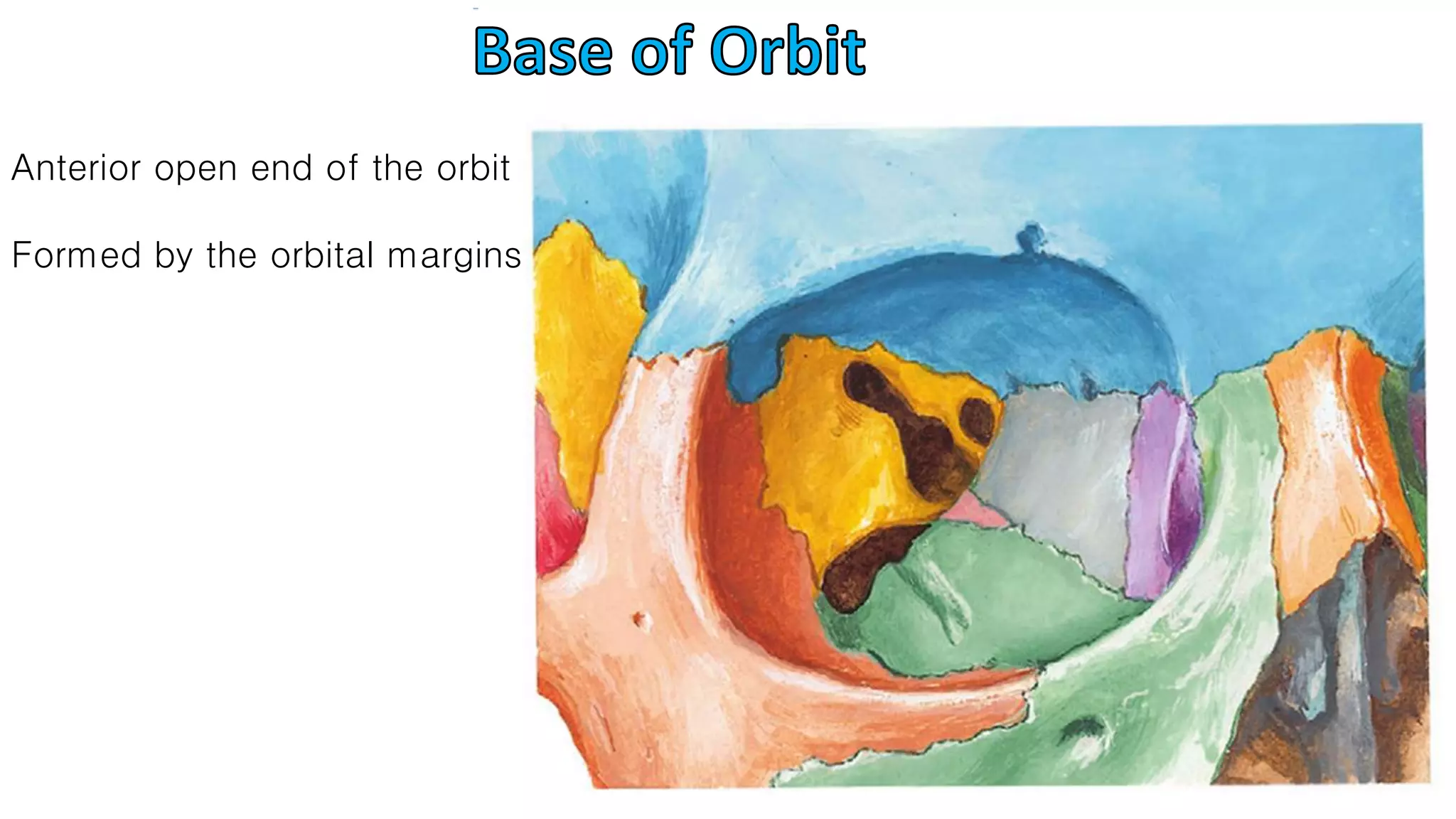 Base of Orbit

Anterior open end of the orbit

Formed by the orbital margins